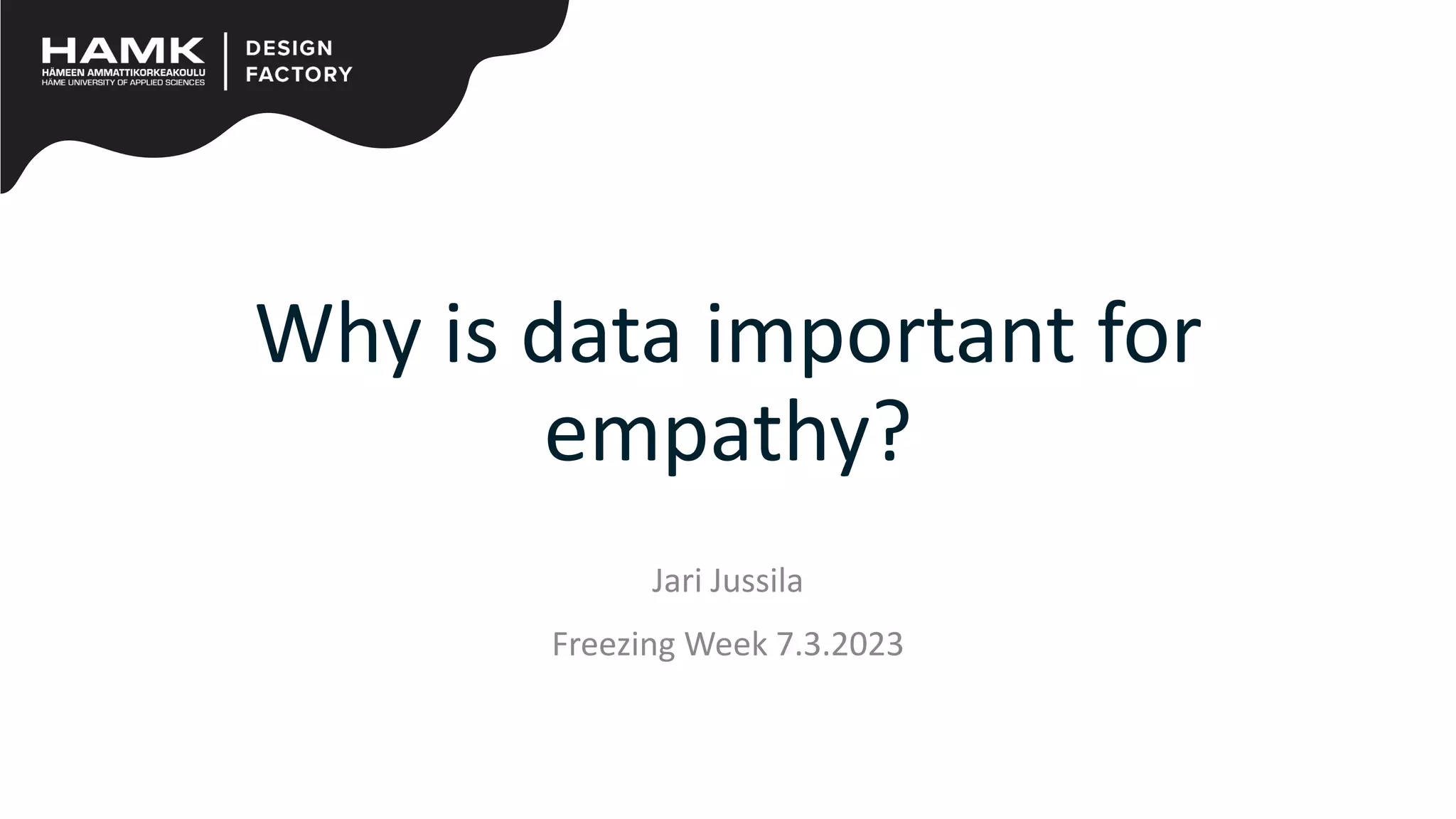 HAMK
HÄMEEN AMMATTIKORKEAKOULU
HÄME UNIVERSITY OF APPLIED SCIENCES

DESIGN
FACTORY

Why is data important for empathy?

Jari Jussila

Freezing Week 7.3.2023